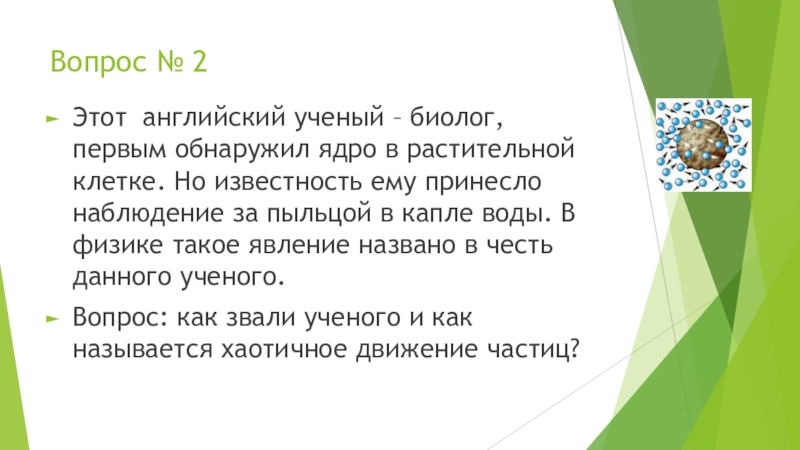 Вопрос № 2

Этот английский ученый – биолог, первым обнаружил ядро в растительной клетке. Но известность ему принесло наблюдение за пыльцой в капле воды. В физике такое явление названо в честь данного ученого.

Вопрос: как звали ученого и как называется хаотичное движение частиц?